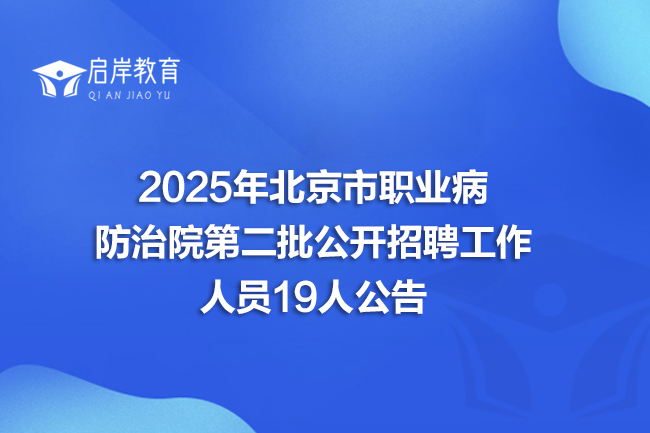 启岸教育
QI AN JIAO YU

2025年北京市职业病防治院第二批公开招聘工作人员19人公告